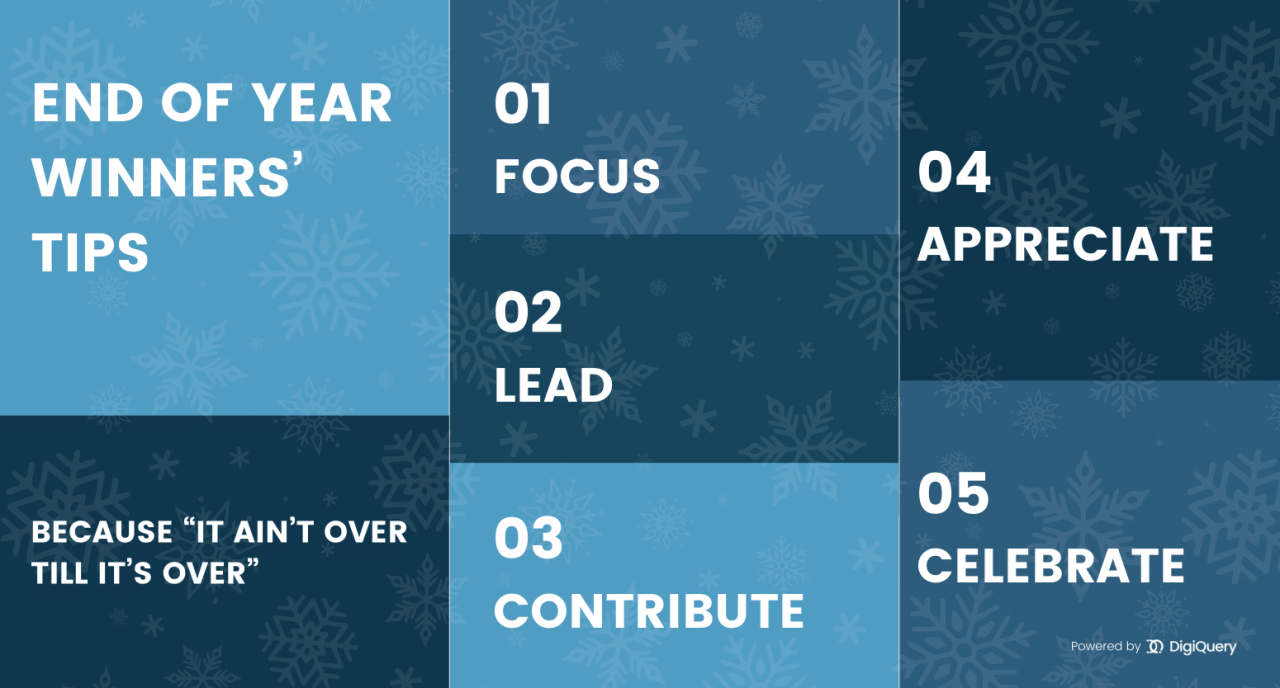 END OF YEAR WINNERS' TIPS

BECAUSE "IT AIN'T OVER TILL IT'S OVER"

01
FOCUS

02
LEAD

03
CONTRIBUTE

04
APPRECIATE

05
CELEBRATE

Powered by DigiQuery